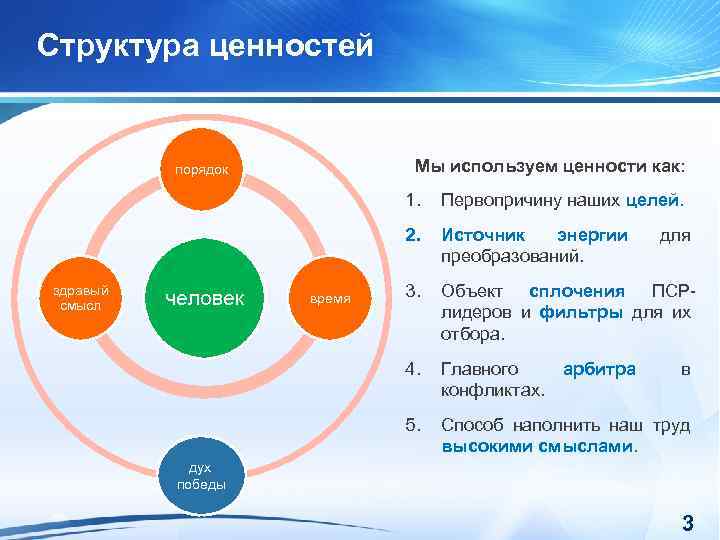 Структура ценностей

порядок

здравый смысл

человек

время

дух победы

Мы используем ценности как:

1. Первопричину наших целей.

2. Источник энергии для преобразований.

3. Объект сплочения ПСР-лидеров и фильтры для их отбора.

4. Главного арбитра в конфликтах.

5. Способ наполнить наш труд высокими смыслами.

3